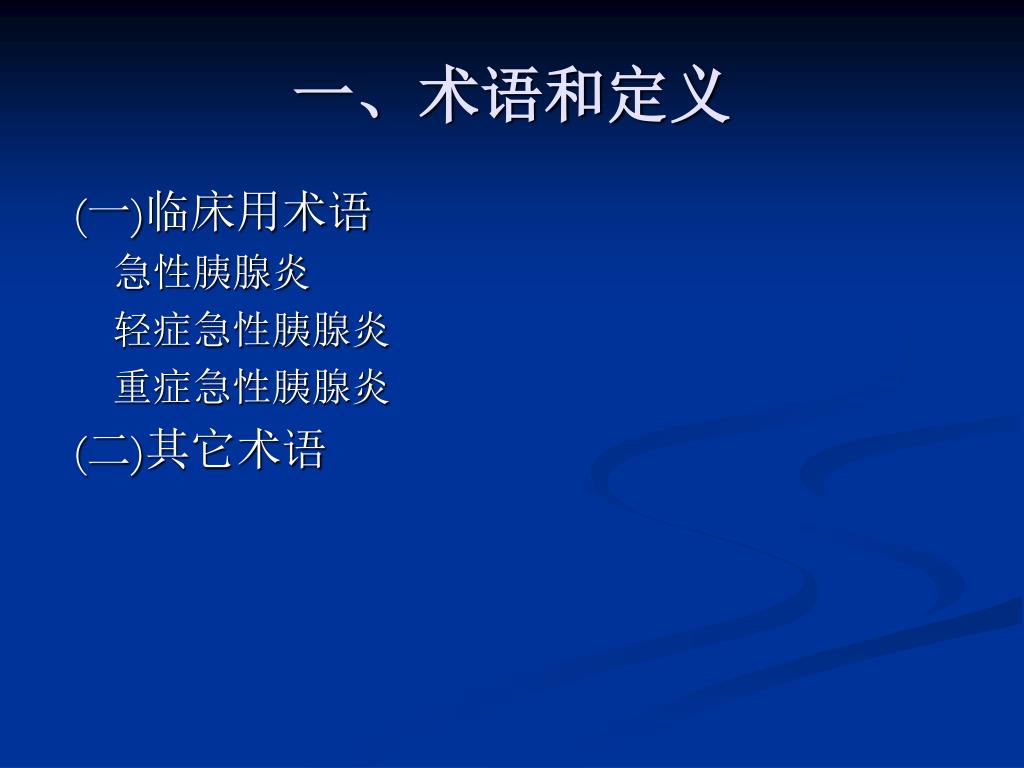 一、术语和定义

(一)临床用术语
急性胰腺炎
轻症急性胰腺炎
重症急性胰腺炎
(二)其它术语